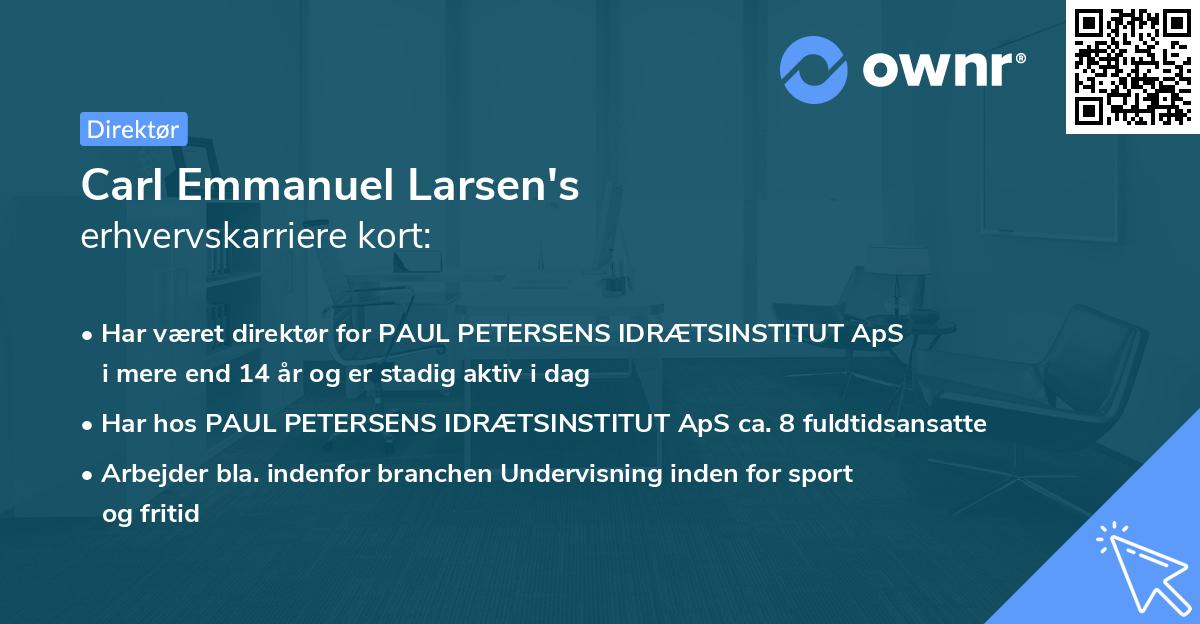 ownr®

Direktør

Carl Emmanuel Larsen's
erhvervskarriere kort:

• Har været direktør for PAUL PETERSENS IDRÆTSINSTITUT ApS i mere end 14 år og er stadig aktiv i dag
• Har hos PAUL PETERSENS IDRÆTSINSTITUT ApS ca. 8 fuldtidsansatte
• Arbejder bla. indenfor branchen Undervisning inden for sport og fritid